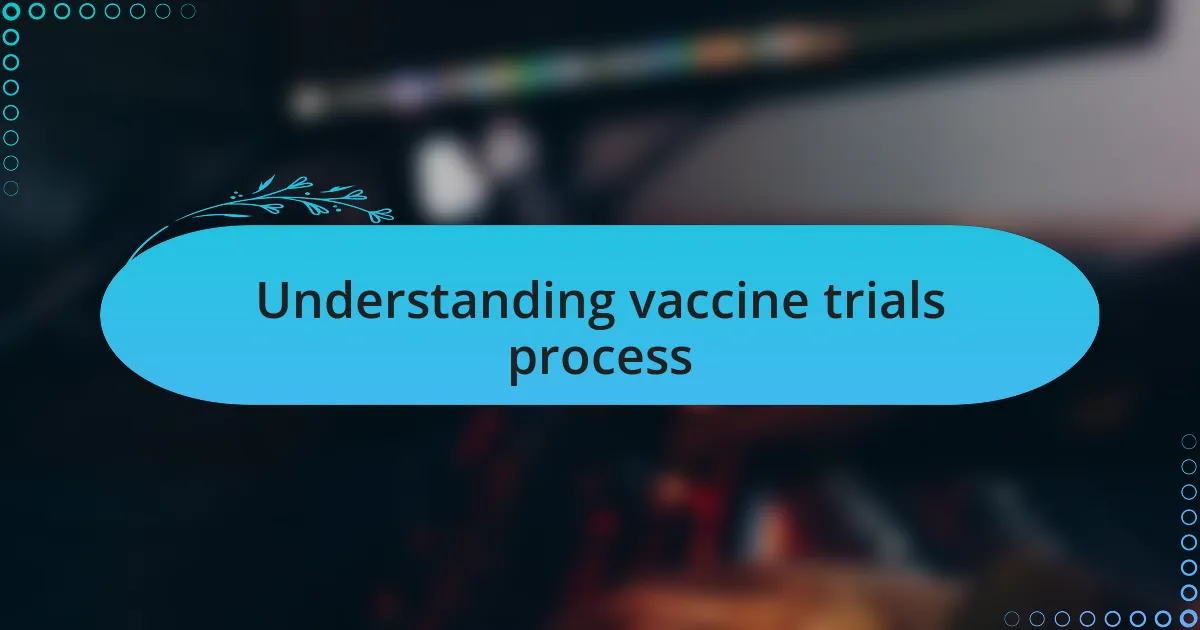 Understanding vaccine trials process